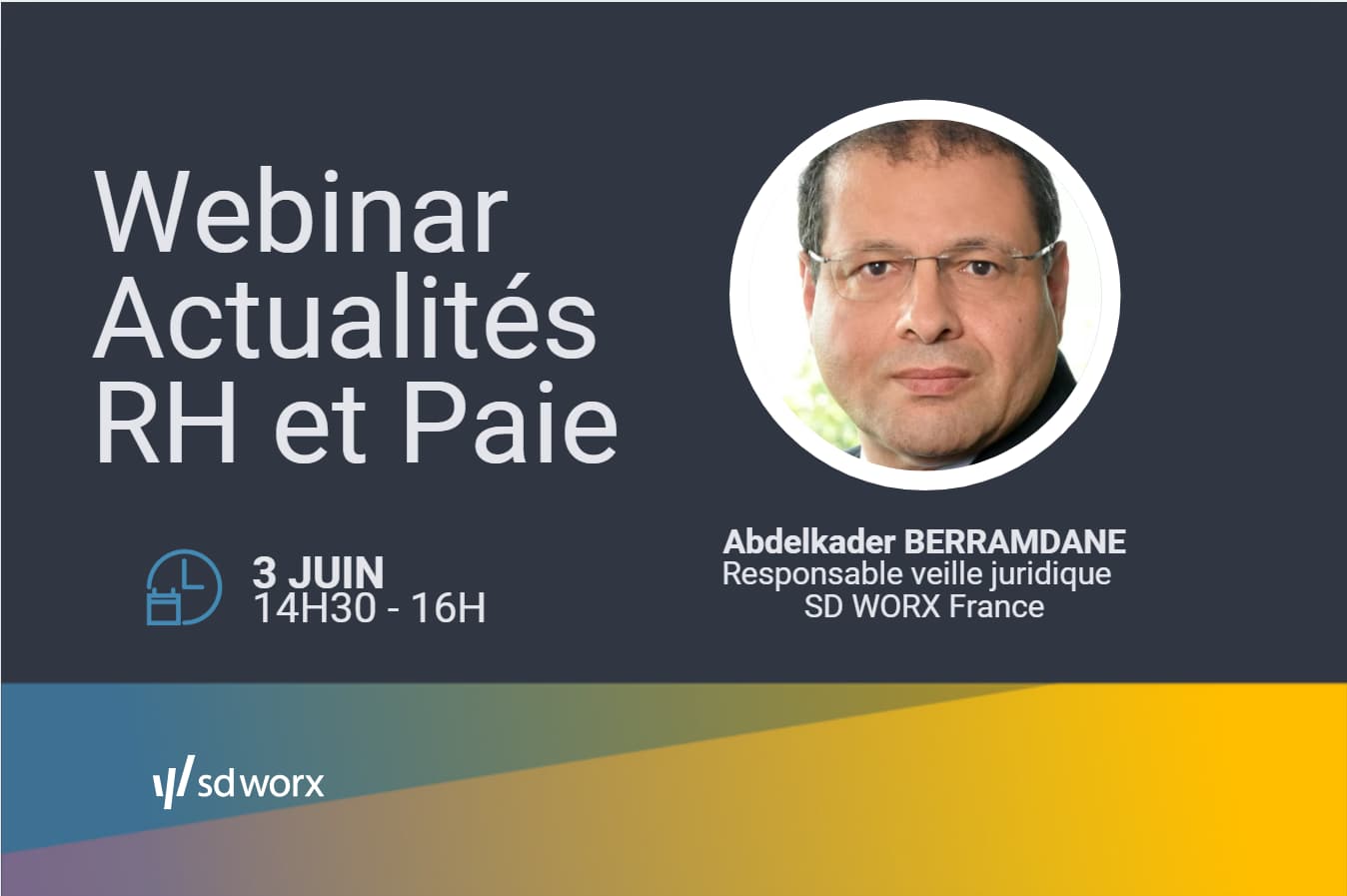 Webinar
Actualités
RH et Paie

3 JUIN
14H30 - 16H

Abdelkader BERRAMDANE
Responsable veille juridique
SD WORX France

sd worx